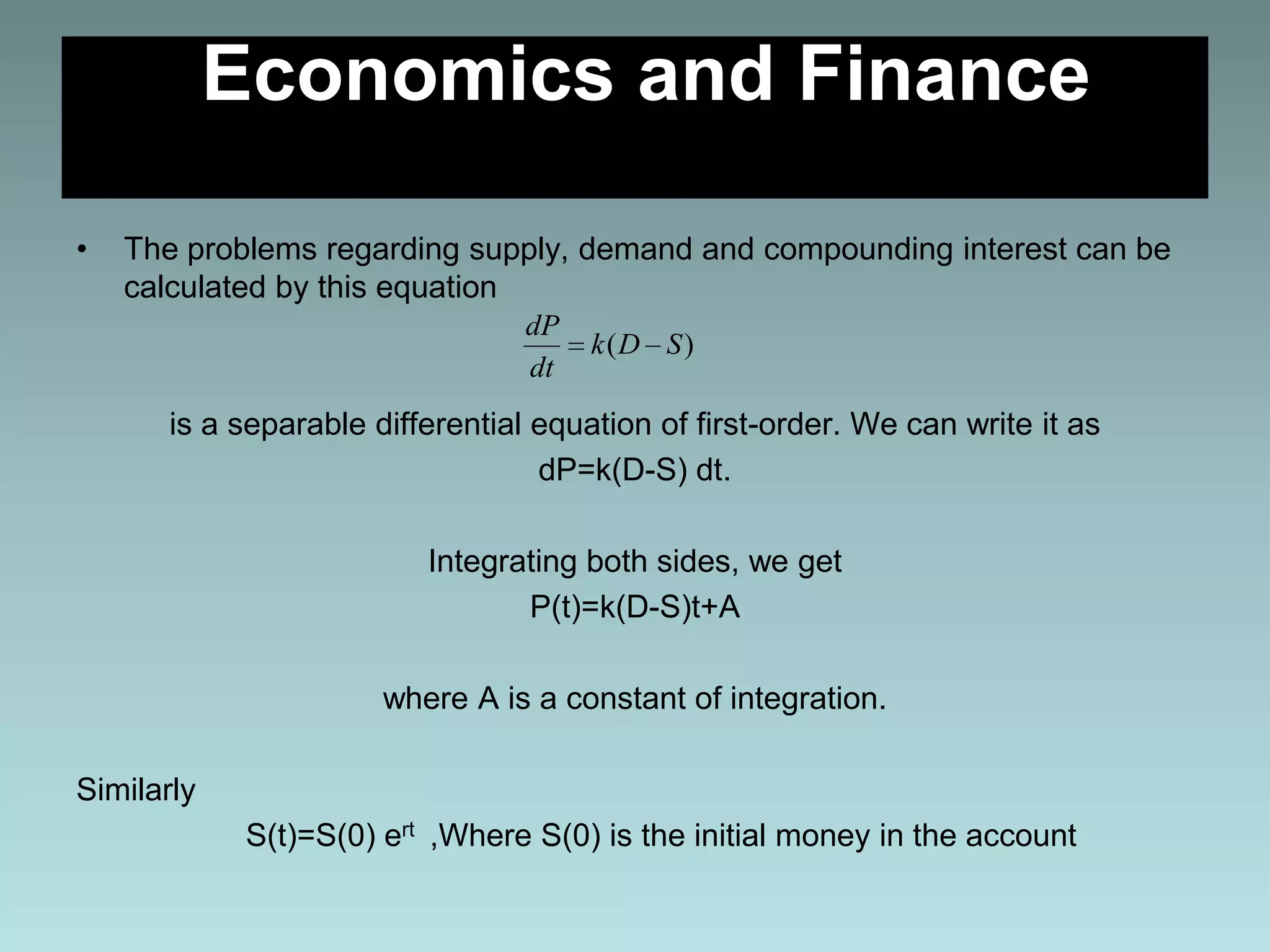 Economics and Finance

• The problems regarding supply, demand and compounding interest can be calculated by this equation

$\frac{dP}{dt} = k(D - S)$

is a separable differential equation of first-order. We can write it as

dP=k(D-S) dt.

Integrating both sides, we get

P(t)=k(D-S)t+A

where A is a constant of integration.

Similarly

S(t)=S(0) $e^{rt}$ ,Where S(0) is the initial money in the account